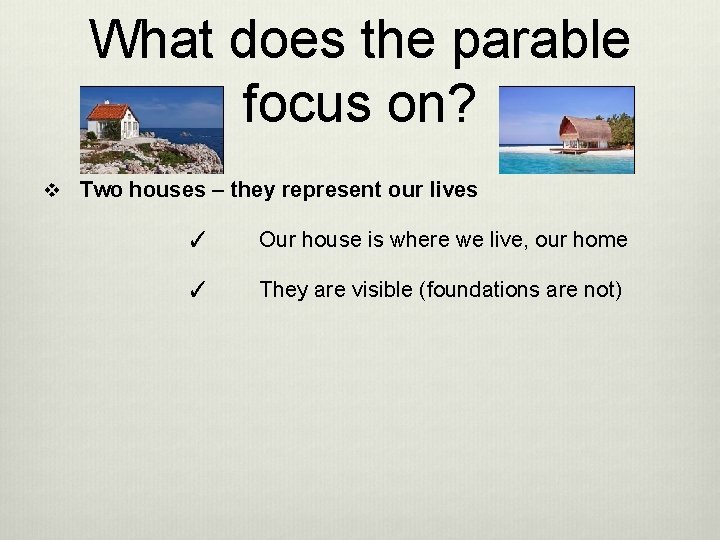 What does the parable focus on?

❖ Two houses – they represent our lives

✓ Our house is where we live, our home

✓ They are visible (foundations are not)